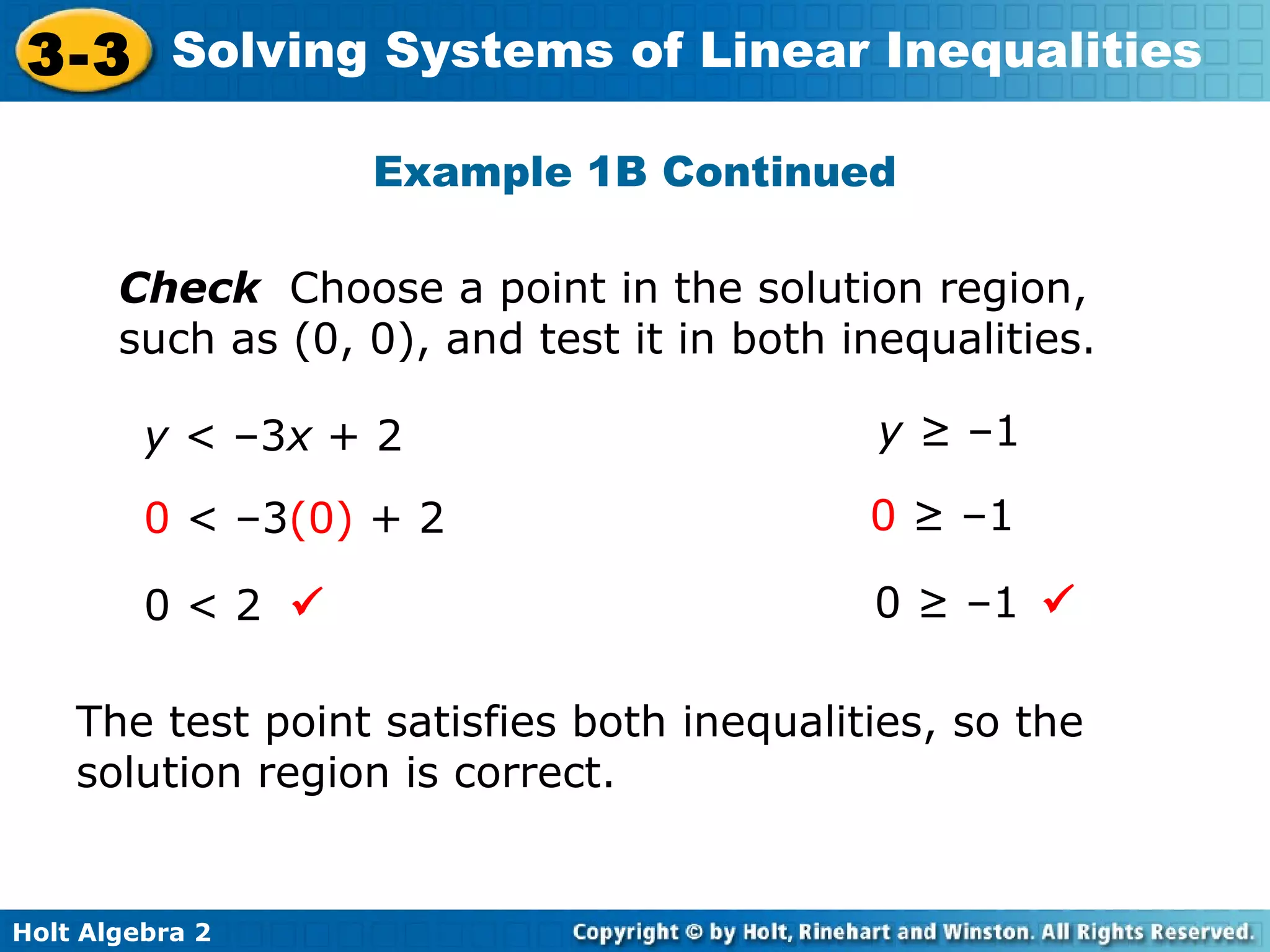 3-3 Solving Systems of Linear Inequalities

Example 1B Continued

Check Choose a point in the solution region, such as (0, 0), and test it in both inequalities.

$y < -3x + 2$

$0 < -3(0) + 2$

$0 < 2$ ✓

$y \geq -1$

$0 \geq -1$

$0 \geq -1$ ✓

The test point satisfies both inequalities, so the solution region is correct.

Holt Algebra 2

Copyright © by Holt, Rinehart and Winston. All Rights Reserved.